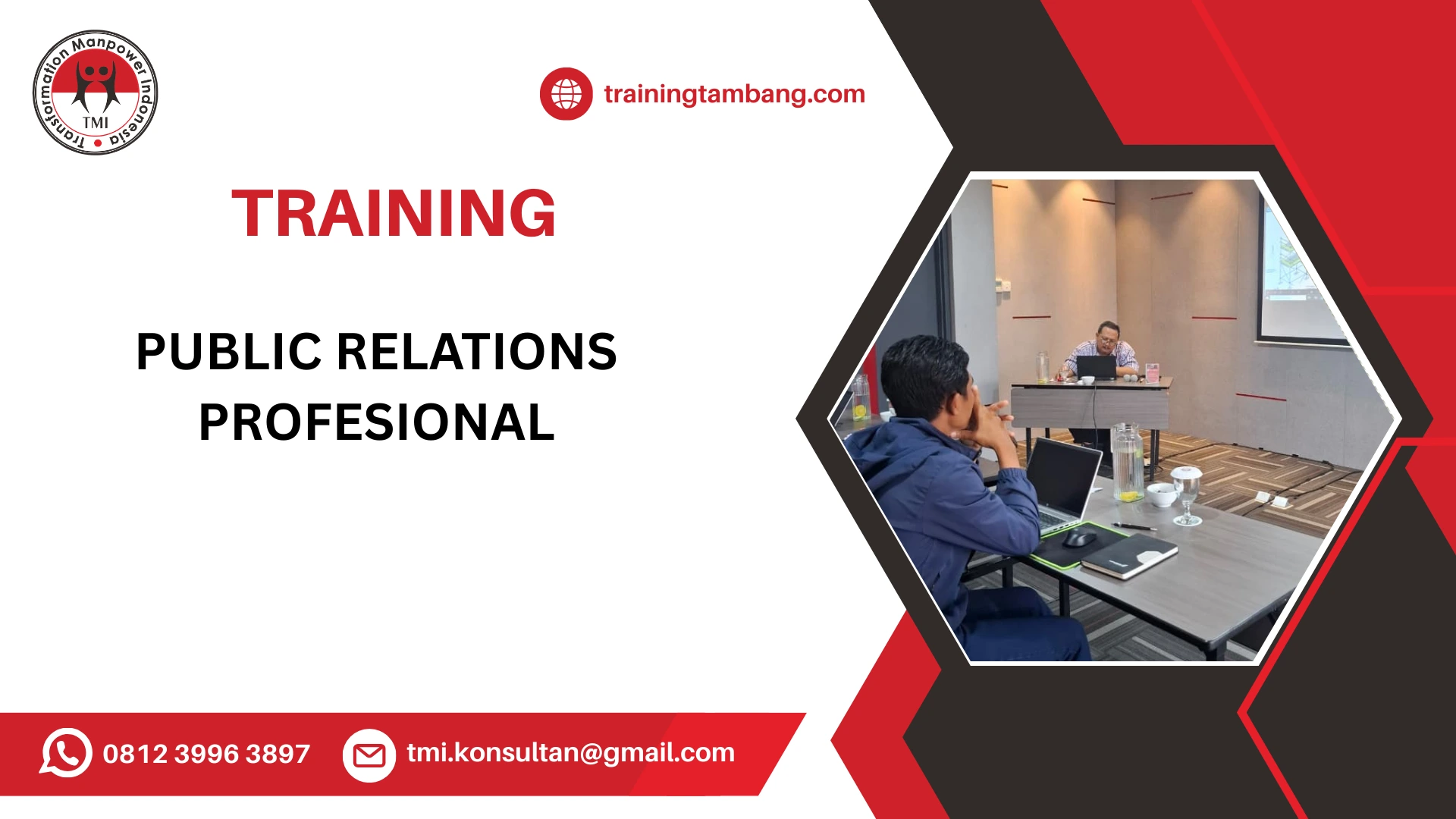 Transformation Manpower Indonesia
TMI

trainingtambang.com

TRAINING

PUBLIC RELATIONS PROFESIONAL

0812 3996 3897

tmi.konsultan@gmail.com